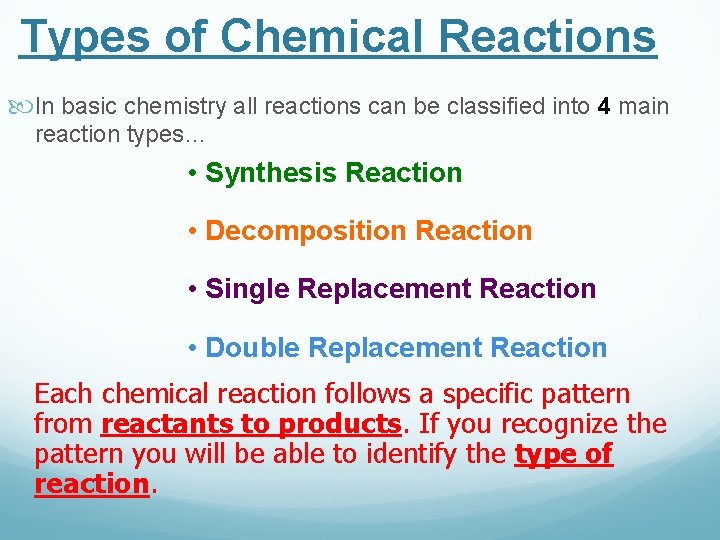 Types of Chemical Reactions

In basic chemistry all reactions can be classified into 4 main reaction types…

• Synthesis Reaction

• Decomposition Reaction

• Single Replacement Reaction

• Double Replacement Reaction

Each chemical reaction follows a specific pattern from reactants to products. If you recognize the pattern you will be able to identify the type of reaction.